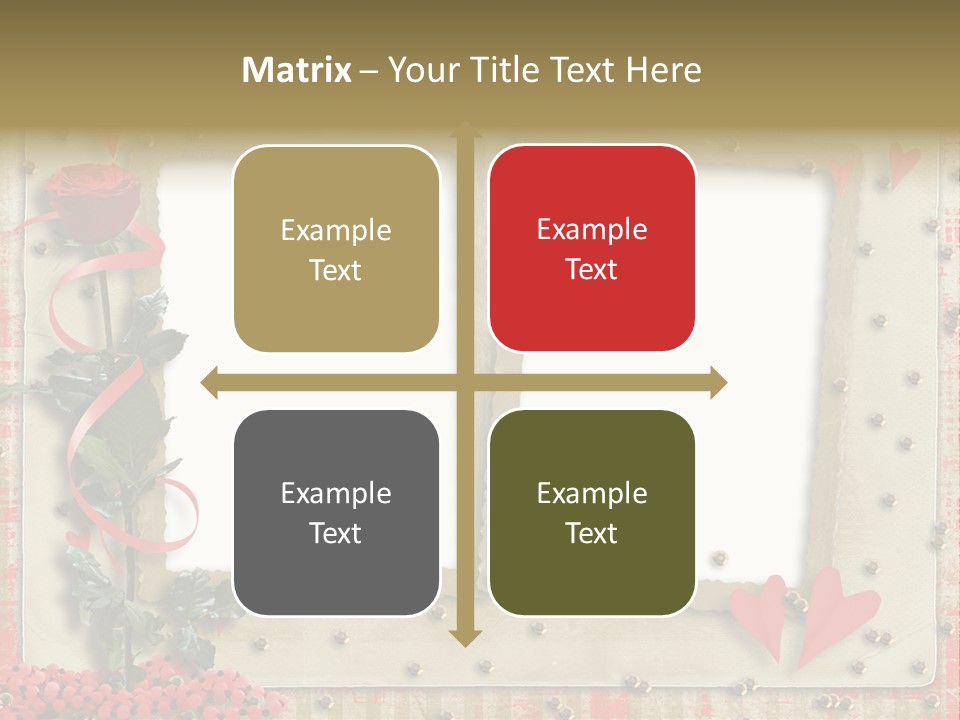 Matrix – Your Title Text Here

Example Text

Example Text

Example Text

Example Text